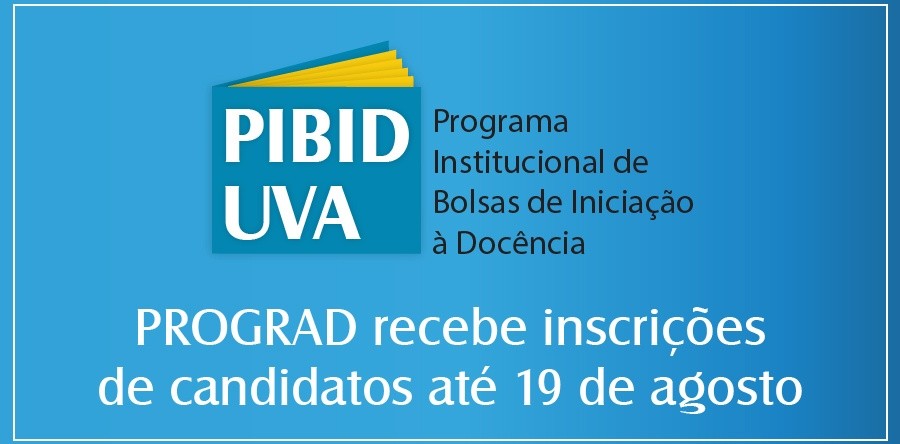 PIBID UVA

Programa Institucional de Bolsas de Iniciação à Docência

PROGRAD recebe inscrições de candidatos até 19 de agosto